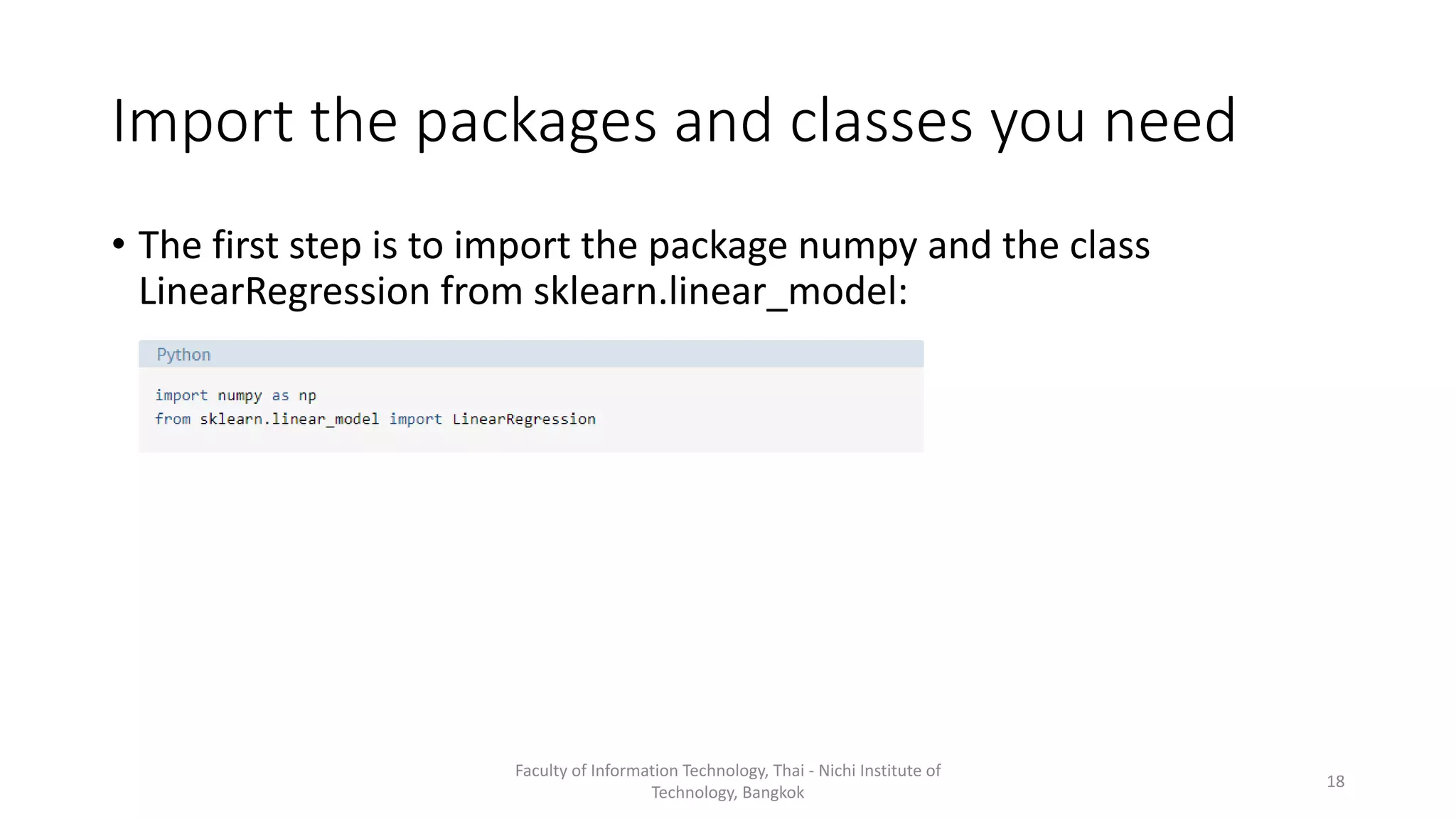 Import the packages and classes you need

• The first step is to import the package numpy and the class LinearRegression from sklearn.linear_model:

Python

import numpy as np
from sklearn.linear_model import LinearRegression

Faculty of Information Technology, Thai - Nichi Institute of Technology, Bangkok

18